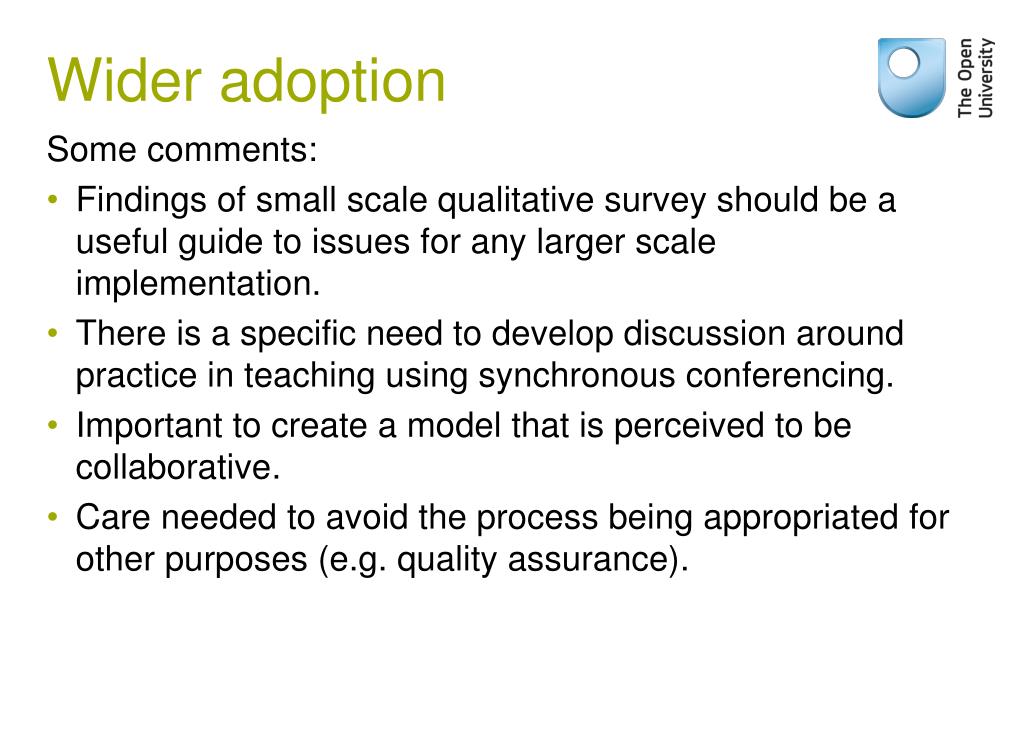 Wider adoption

The Open University

Some comments:

• Findings of small scale qualitative survey should be a useful guide to issues for any larger scale implementation.
• There is a specific need to develop discussion around practice in teaching using synchronous conferencing.
• Important to create a model that is perceived to be collaborative.
• Care needed to avoid the process being appropriated for other purposes (e.g. quality assurance).